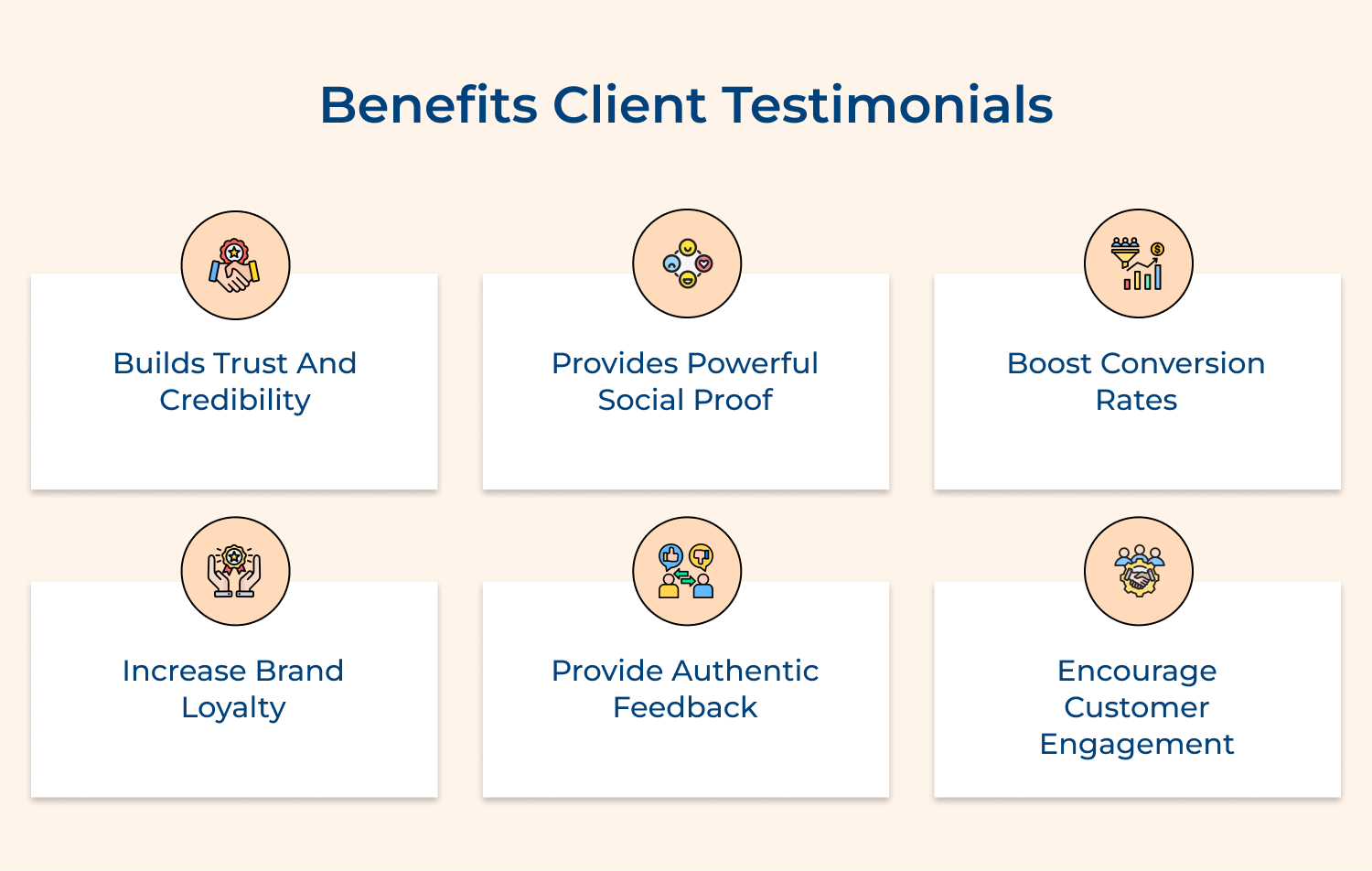 Benefits Client Testimonials

Builds Trust And Credibility

Provides Powerful Social Proof

Boost Conversion Rates

Increase Brand Loyalty

Provide Authentic Feedback

Encourage Customer Engagement